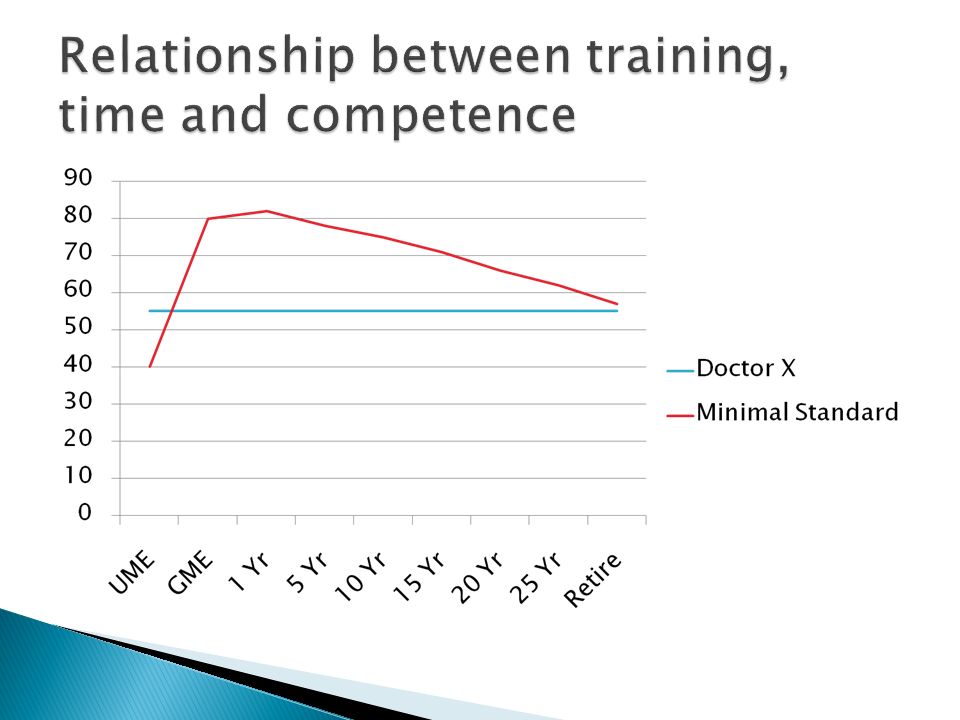 Relationship between training, time and competence

90
80
70
60
50
40
30
20
10
0

UME
GME
1 Yr
5 Yr
10 Yr
15 Yr
20 Yr
25 Yr
Retire

Doctor X
Minimal Standard